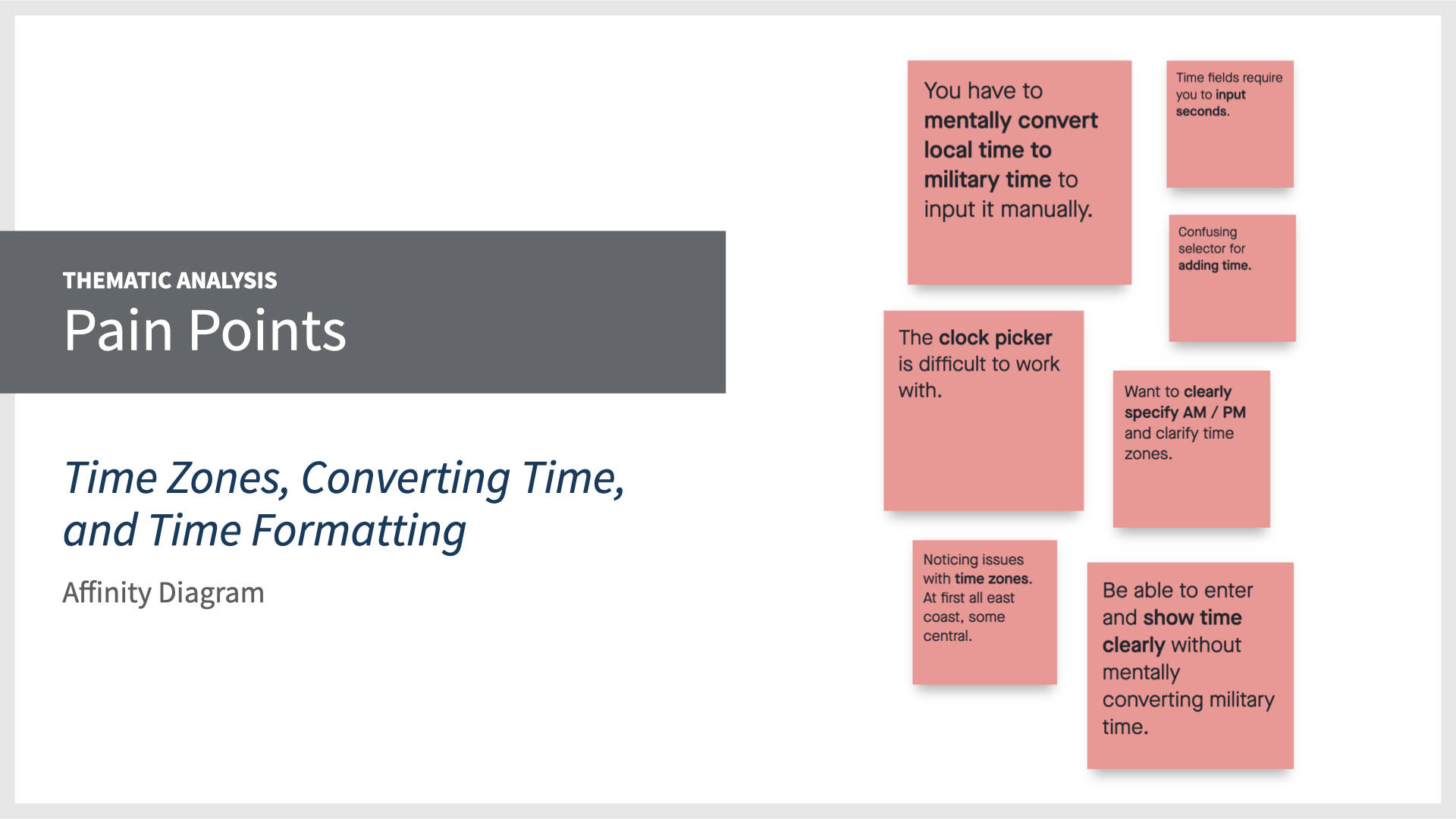 THEMATIC ANALYSIS
Pain Points

Time Zones, Converting Time, and Time Formatting

Affinity Diagram

You have to mentally convert local time to military time to input it manually.

Time fields require you to input seconds.

Confusing selector for adding time.

The clock picker is difficult to work with.

Want to clearly specify AM / PM and clarify time zones.

Noticing issues with time zones. At first all east coast, some central.

Be able to enter and show time clearly without mentally converting military time.